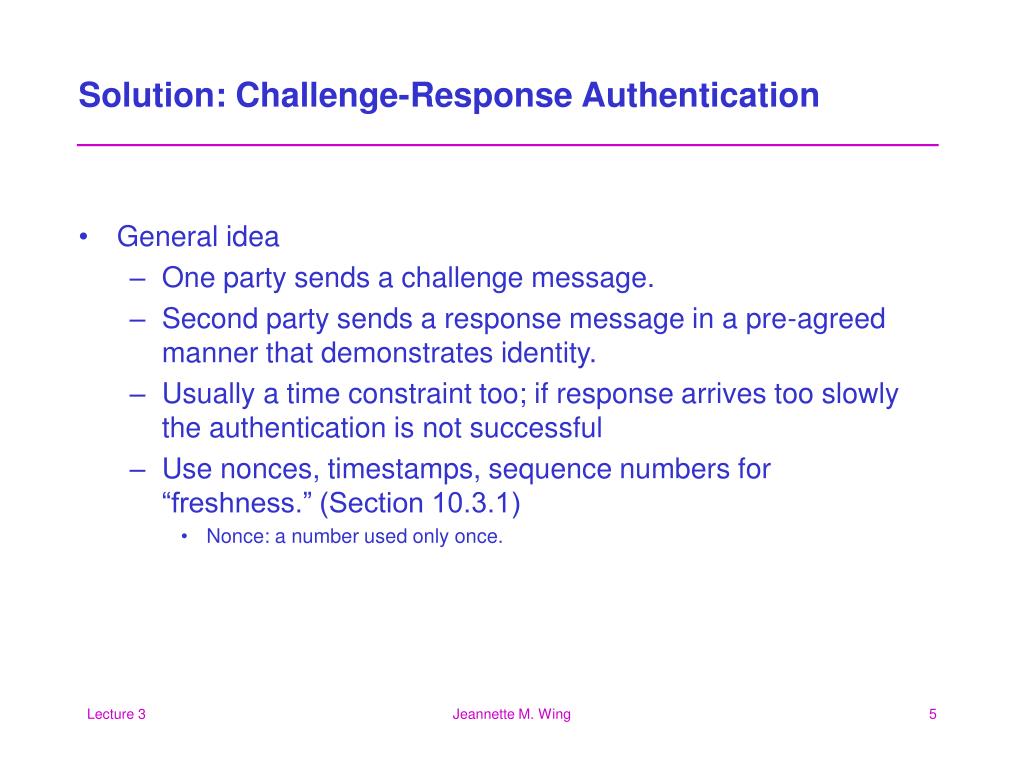 Solution: Challenge-Response Authentication

• General idea
– One party sends a challenge message.
– Second party sends a response message in a pre-agreed manner that demonstrates identity.
– Usually a time constraint too; if response arrives too slowly the authentication is not successful
– Use nonces, timestamps, sequence numbers for “freshness.” (Section 10.3.1)
• Nonce: a number used only once.

Lecture 3

Jeannette M. Wing

5